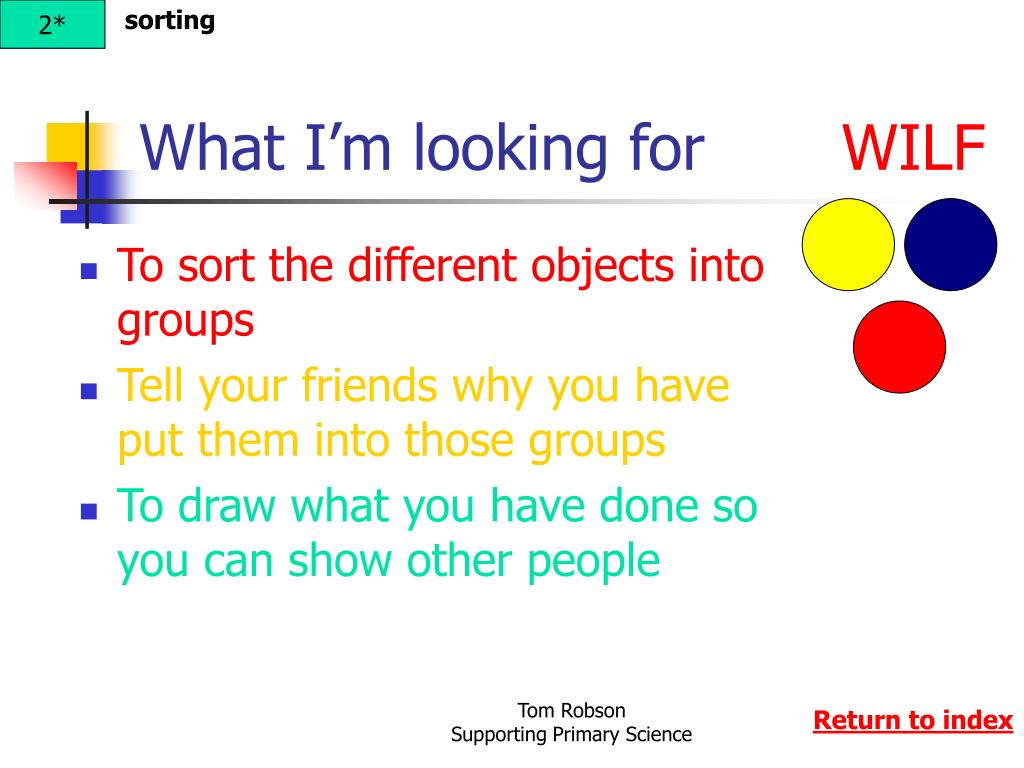 2*

sorting

What I'm looking for

WILF

- To sort the different objects into groups
- Tell your friends why you have put them into those groups
- To draw what you have done so you can show other people

Tom Robson
Supporting Primary Science

Return to index